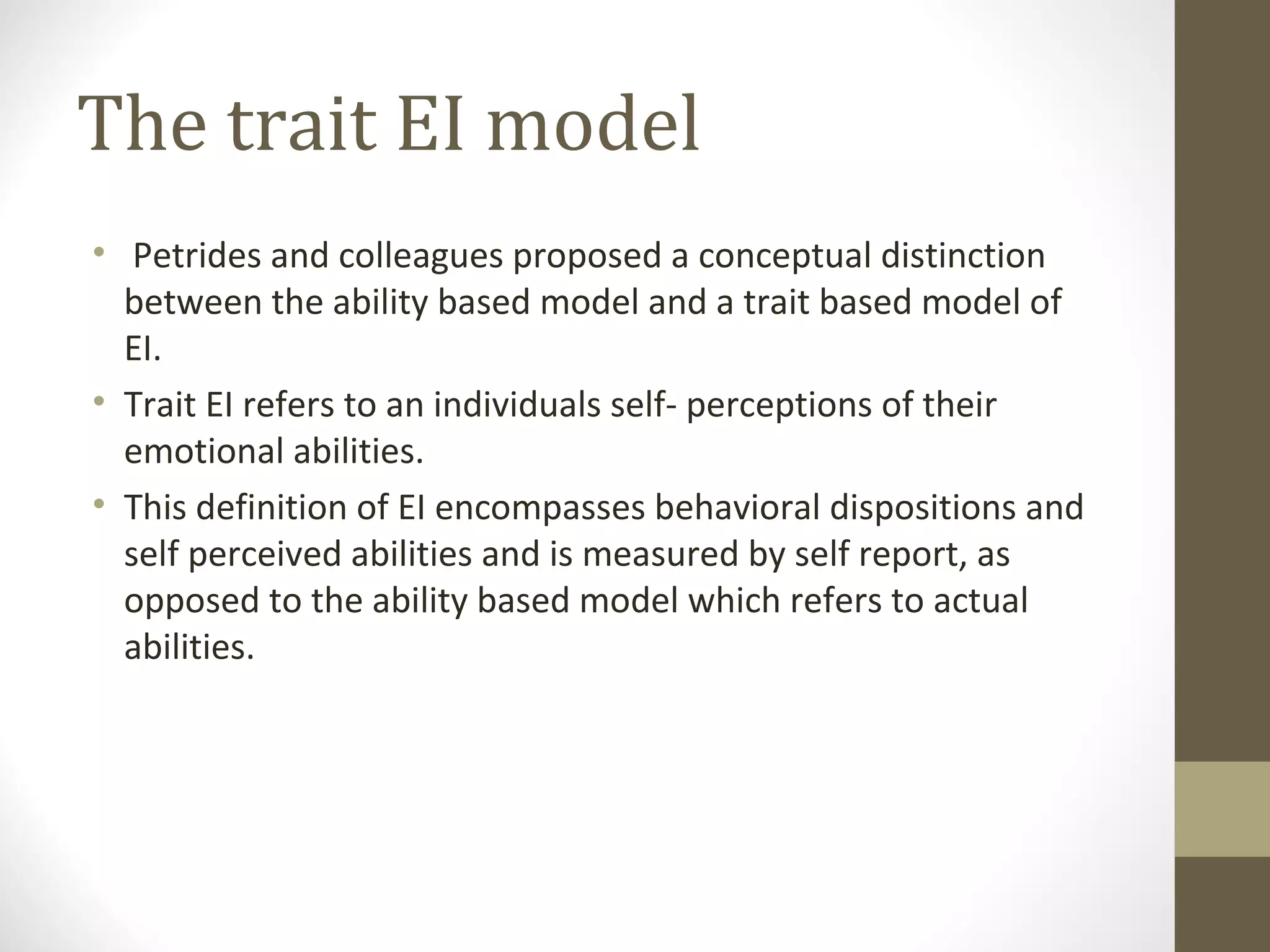 The trait EI model

• Petrides and colleagues proposed a conceptual distinction between the ability based model and a trait based model of EI.

• Trait EI refers to an individuals self- perceptions of their emotional abilities.

• This definition of EI encompasses behavioral dispositions and self perceived abilities and is measured by self report, as opposed to the ability based model which refers to actual abilities.